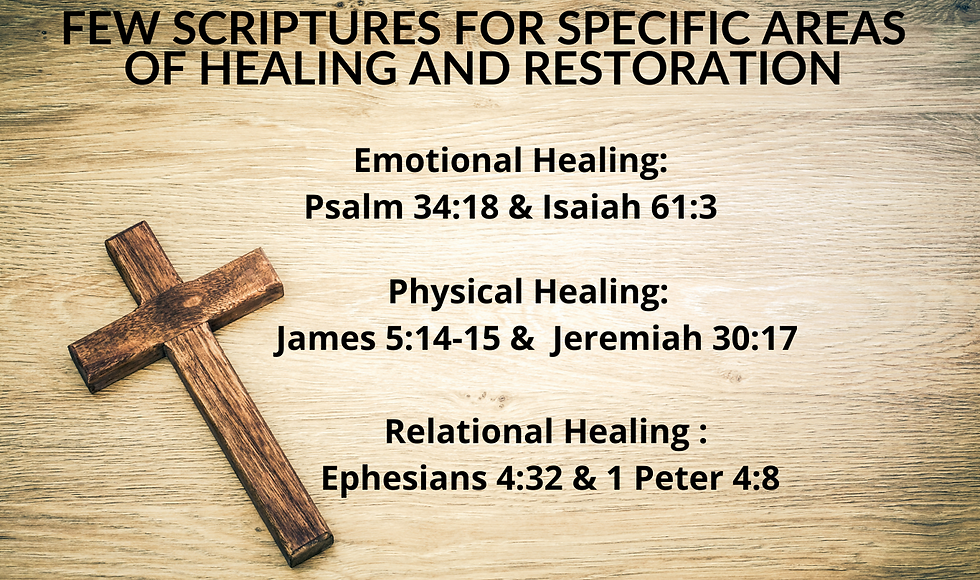 FEW SCRIPTURES FOR SPECIFIC AREAS OF HEALING AND RESTORATION

Emotional Healing:
Psalm 34:18 & Isaiah 61:3

Physical Healing:
James 5:14-15 & Jeremiah 30:17

Relational Healing :
Ephesians 4:32 & 1 Peter 4:8